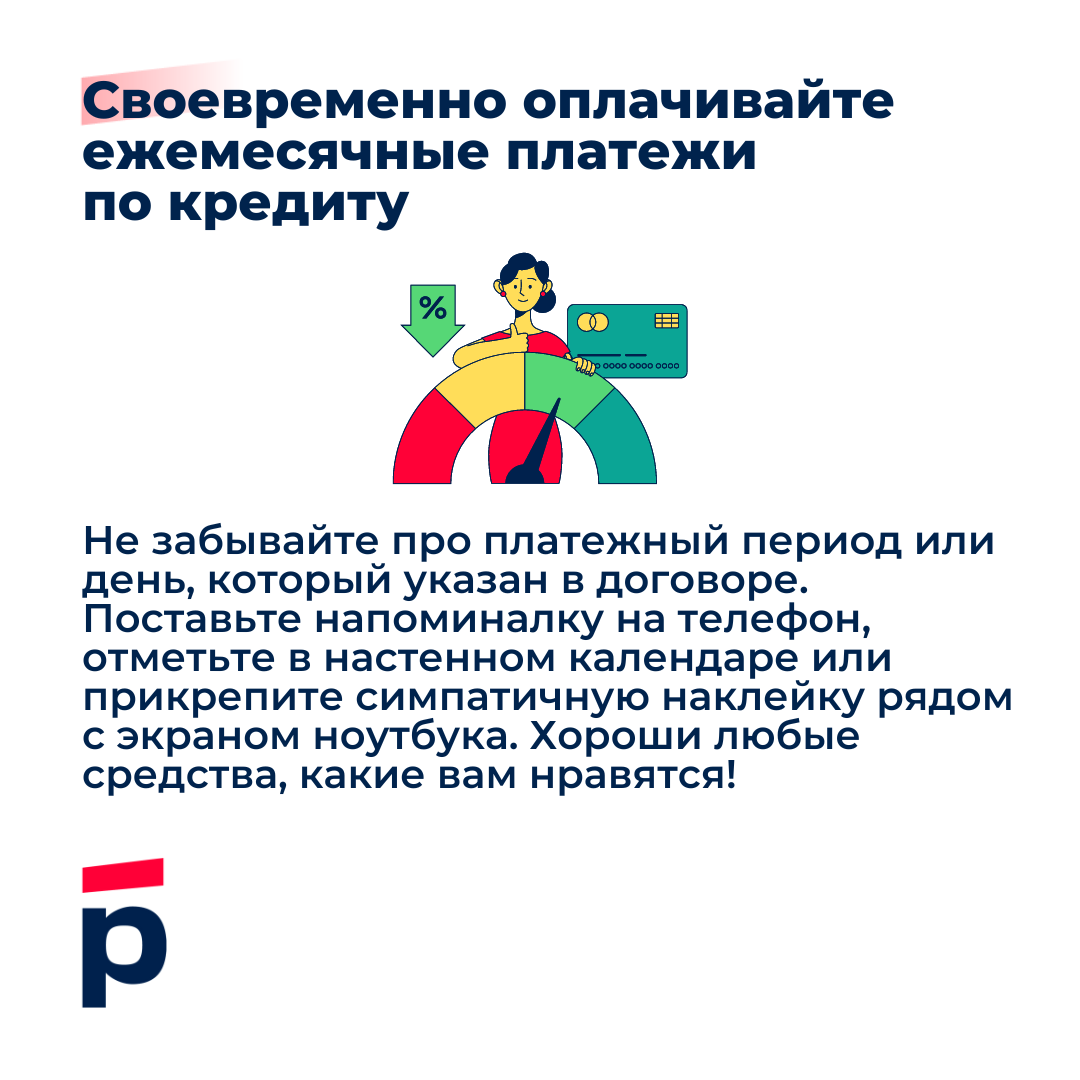 Своевременно оплачивайте ежемесячные платежи по кредиту

%

0000 0000 0000

Не забывайте про платежный период или день, который указан в договоре. Поставьте напоминалку на телефон, отметьте в настенном календаре или прикрепите симпатичную наклейку рядом с экраном ноутбука. Хороши любые средства, какие вам нравятся!

р